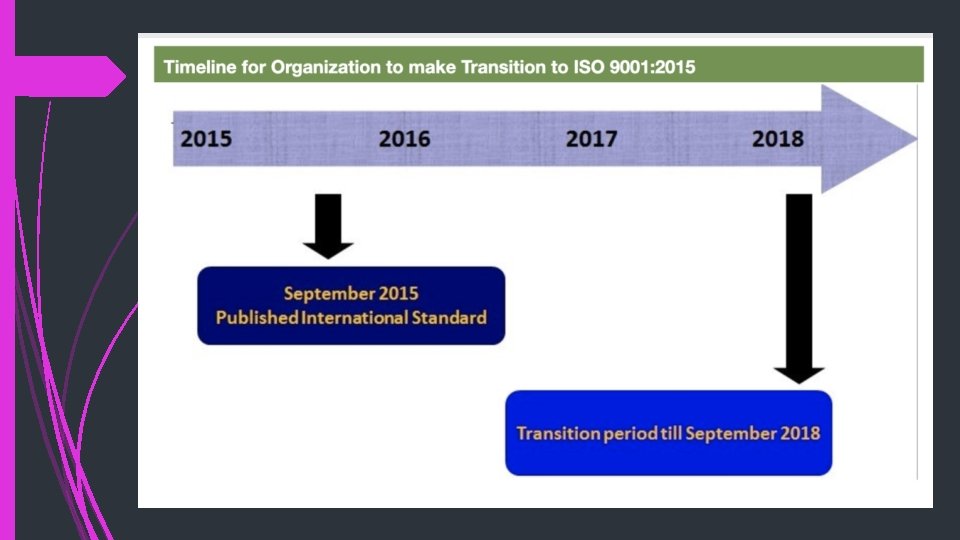 Timeline for Organization to make Transition to ISO 9001:2015

2015 2016 2017 2018

September 2015
Published International Standard

Transition period till September 2018